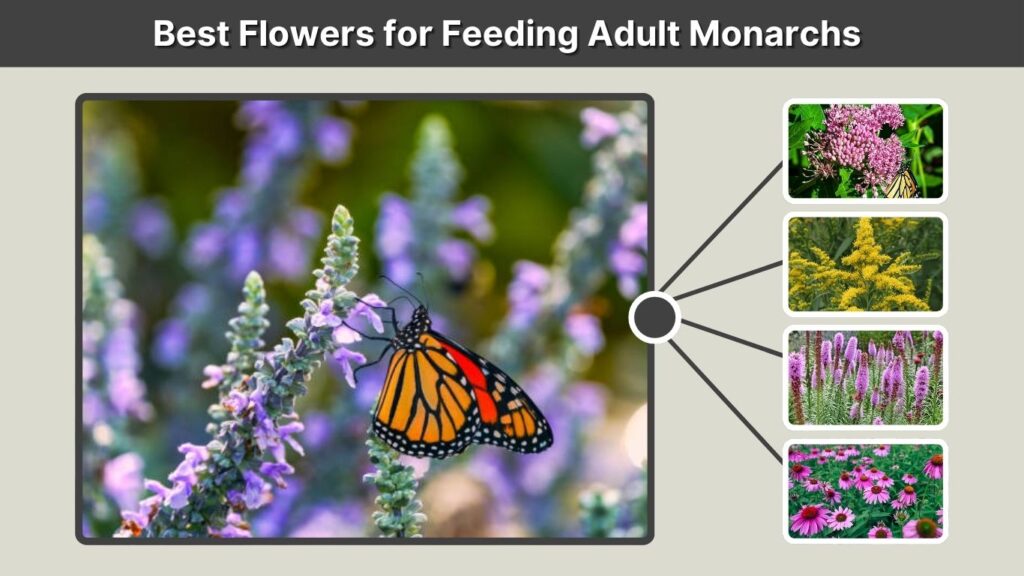 Best Flowers for Feeding Adult Monarchs